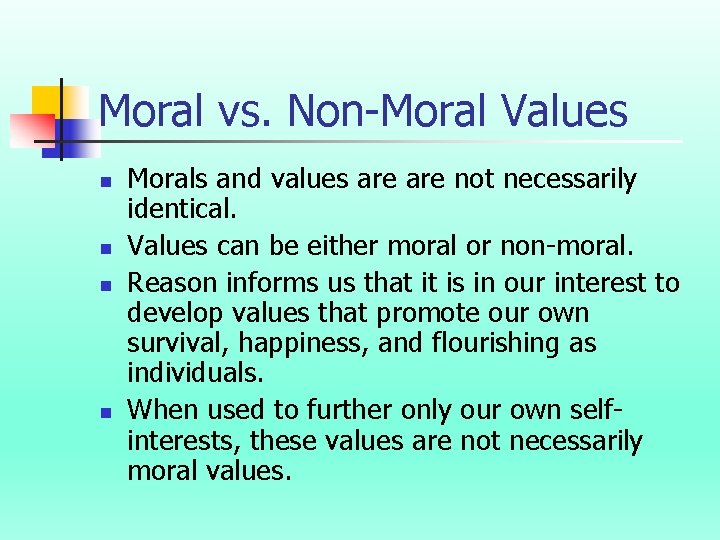 Moral vs. Non-Moral Values

- Morals and values are are not necessarily identical.
- Values can be either moral or non-moral.
- Reason informs us that it is in our interest to develop values that promote our own survival, happiness, and flourishing as individuals.
- When used to further only our own self-interests, these values are not necessarily moral values.